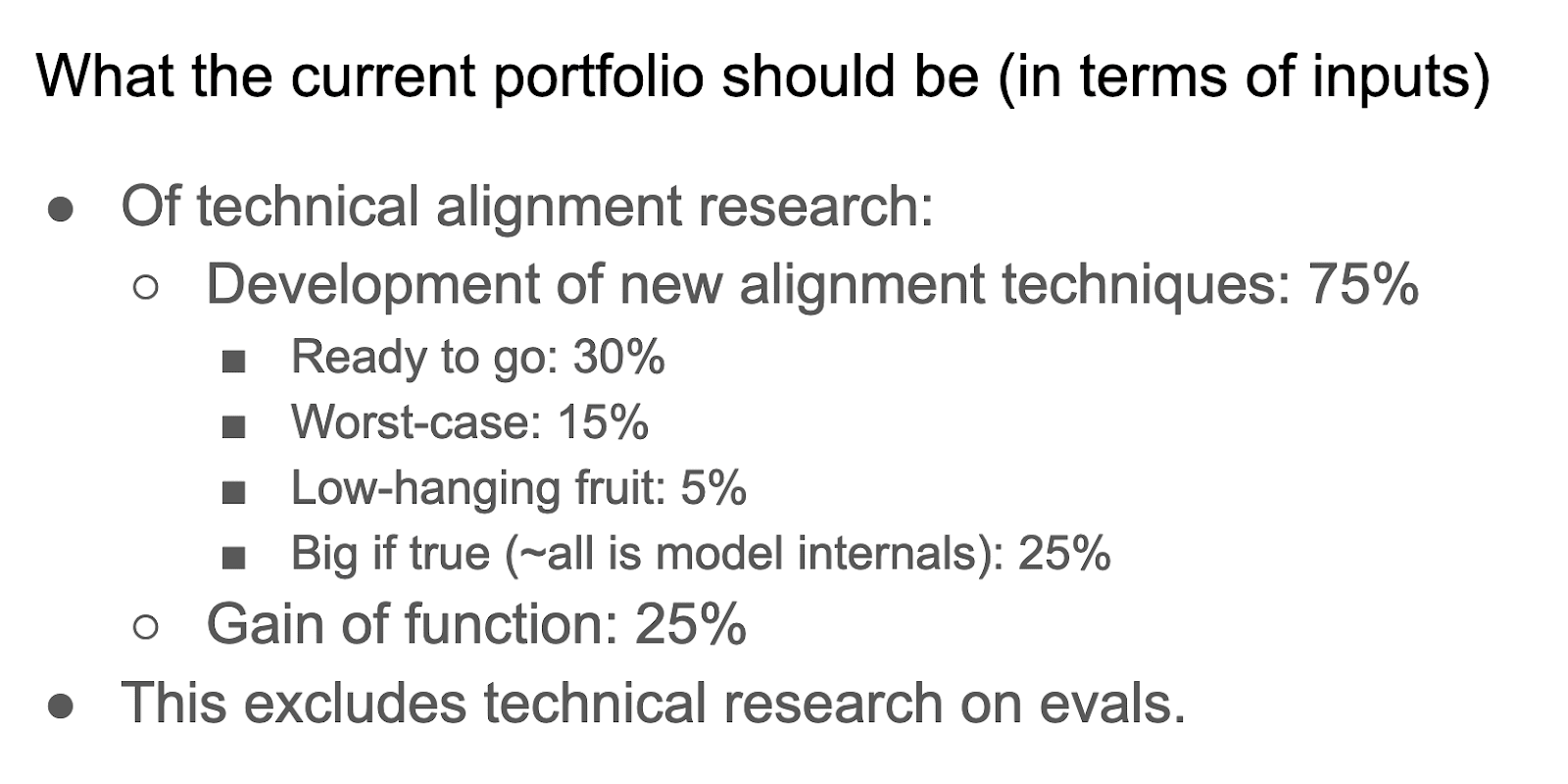 What the current portfolio should be (in terms of inputs)

- Of technical alignment research:
  - Development of new alignment techniques: 75%
    - Ready to go: 30%
    - Worst-case: 15%
    - Low-hanging fruit: 5%
    - Big if true (~all is model internals): 25%
  - Gain of function: 25%
- This excludes technical research on evals.